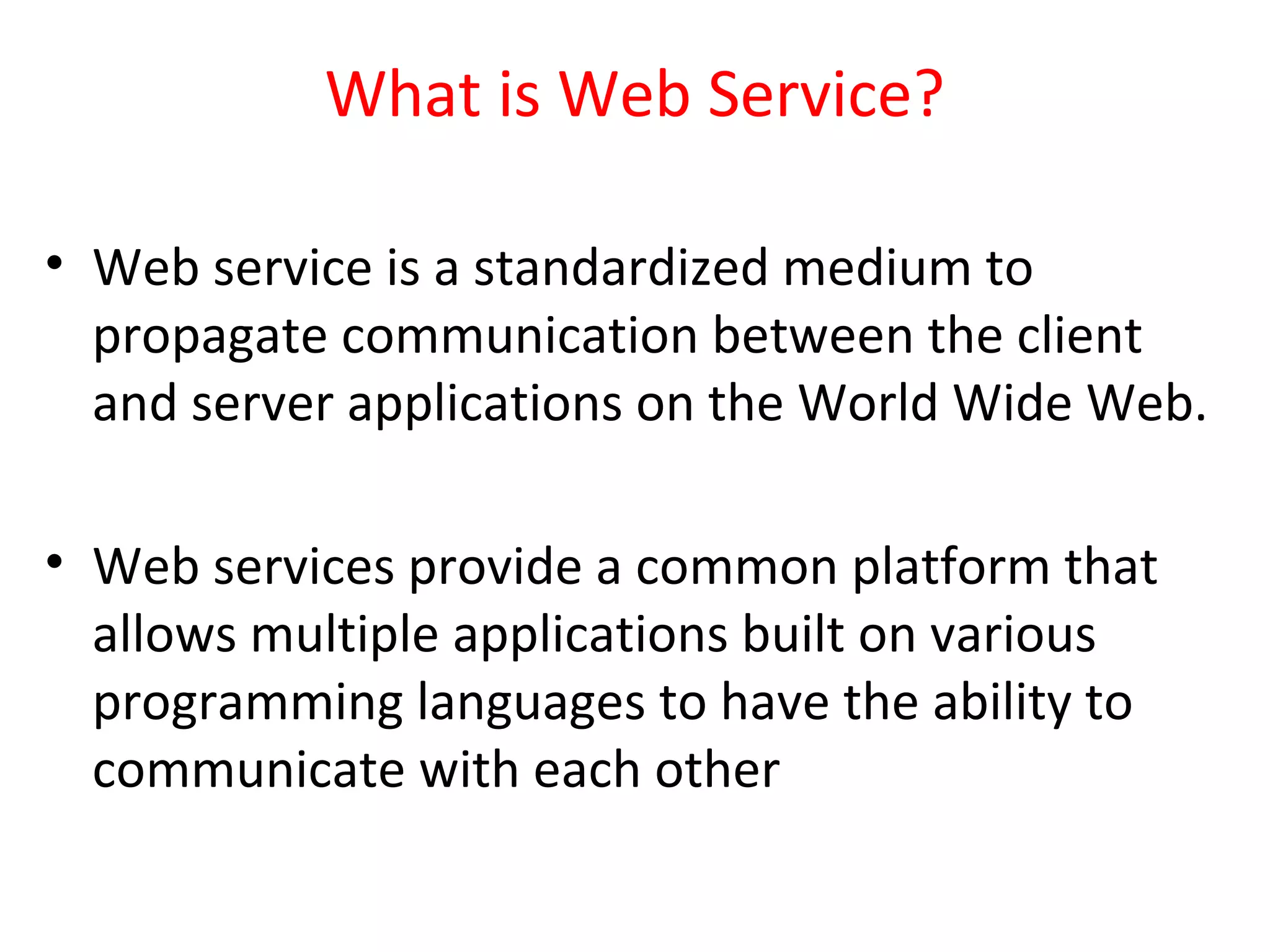 What is Web Service?

• Web service is a standardized medium to propagate communication between the client and server applications on the World Wide Web.

• Web services provide a common platform that allows multiple applications built on various programming languages to have the ability to communicate with each other